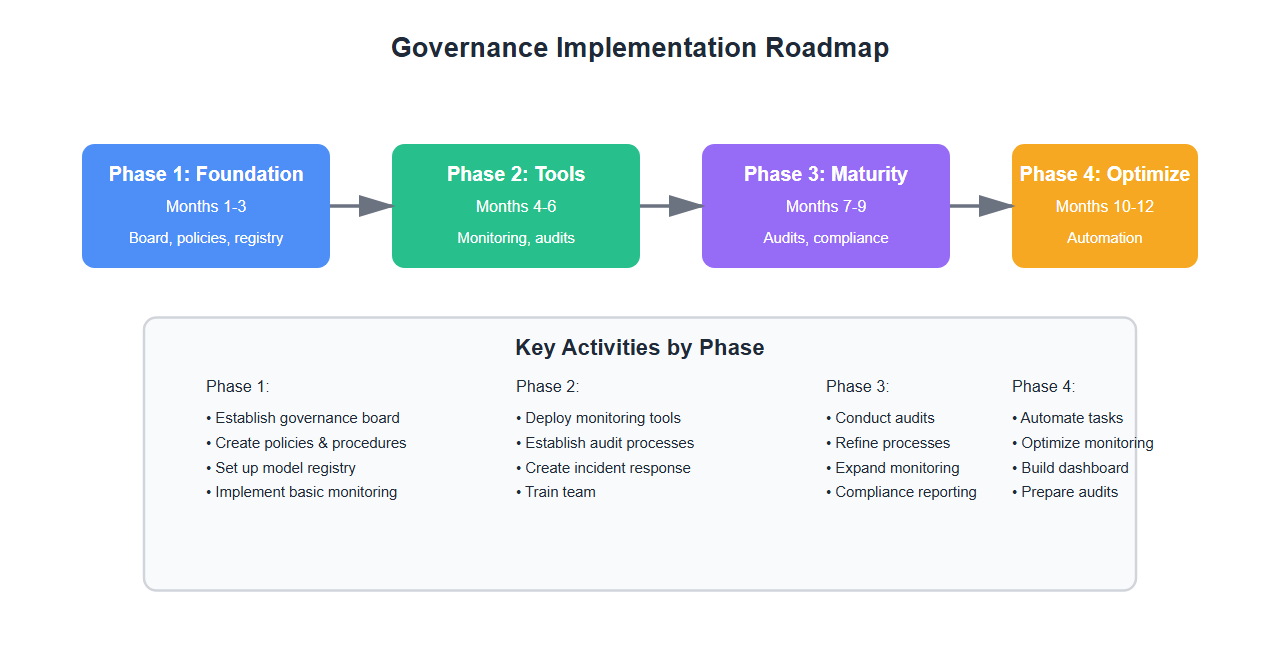 Governance Implementation Roadmap

Phase 1: Foundation
Months 1-3
Board, policies, registry

Phase 2: Tools
Months 4-6
Monitoring, audits

Phase 3: Maturity
Months 7-9
Audits, compliance

Phase 4: Optimize
Months 10-12
Automation

Key Activities by Phase

Phase 1:
• Establish governance board
• Create policies & procedures
• Set up model registry
• Implement basic monitoring

Phase 2:
• Deploy monitoring tools
• Establish audit processes
• Create incident response
• Train team

Phase 3:
• Conduct audits
• Refine processes
• Expand monitoring
• Compliance reporting

Phase 4:
• Automate tasks
• Optimize monitoring
• Build dashboard
• Prepare audits